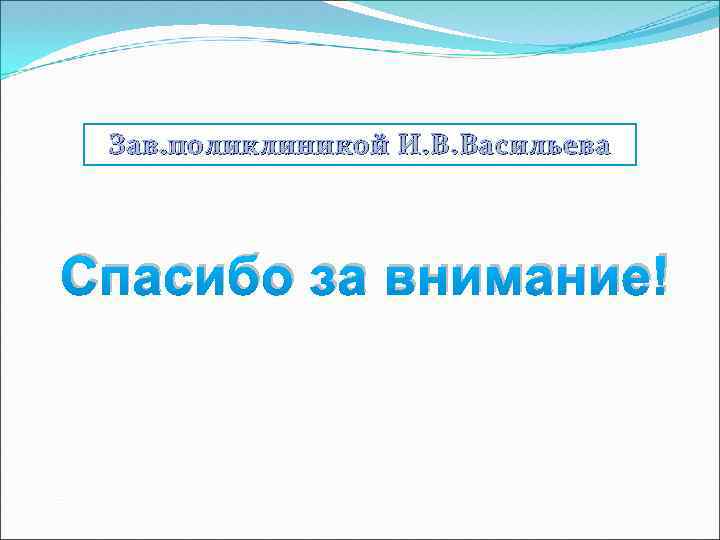 Зав.поликлиникой И.В.Васильева

Спасибо за внимание!